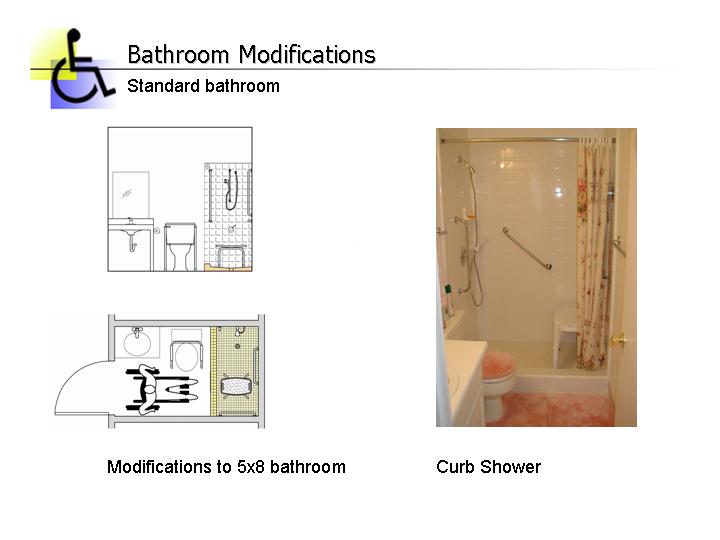 Bathroom Modifications

Standard bathroom

Modifications to 5x8 bathroom

Curb Shower